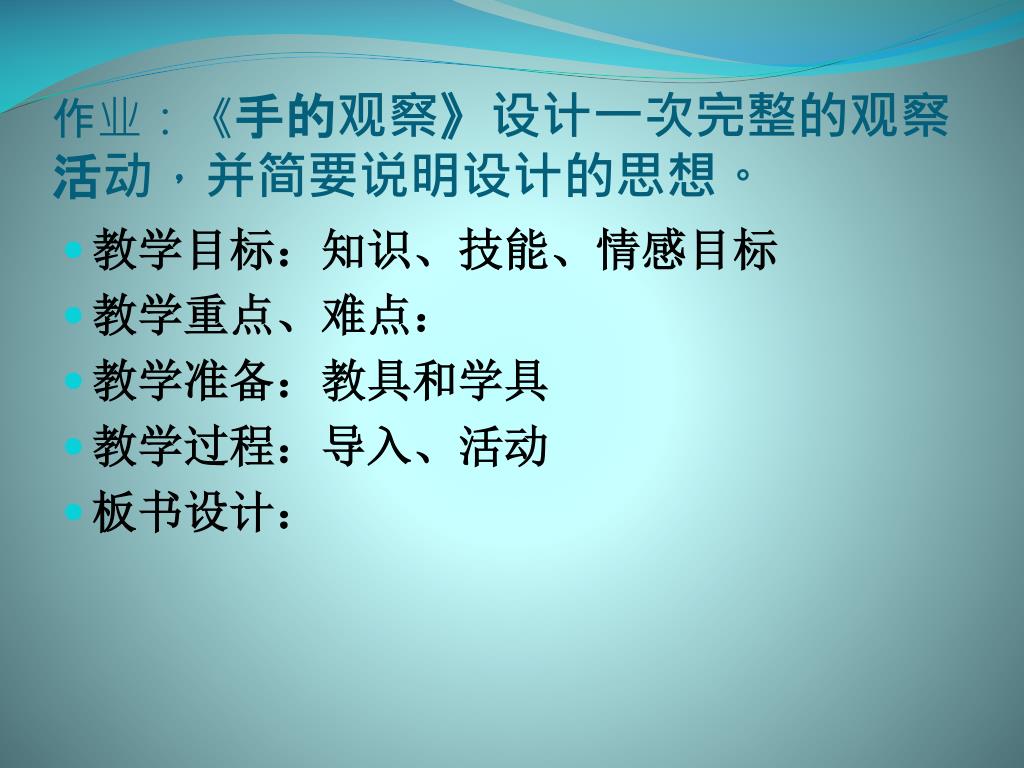 作业：《手的观察》设计一次完整的观察活动，并简要说明设计的思想。

教学目标：知识、技能、情感目标

教学重点、难点：

教学准备：教具和学具

教学过程：导入、活动

板书设计：